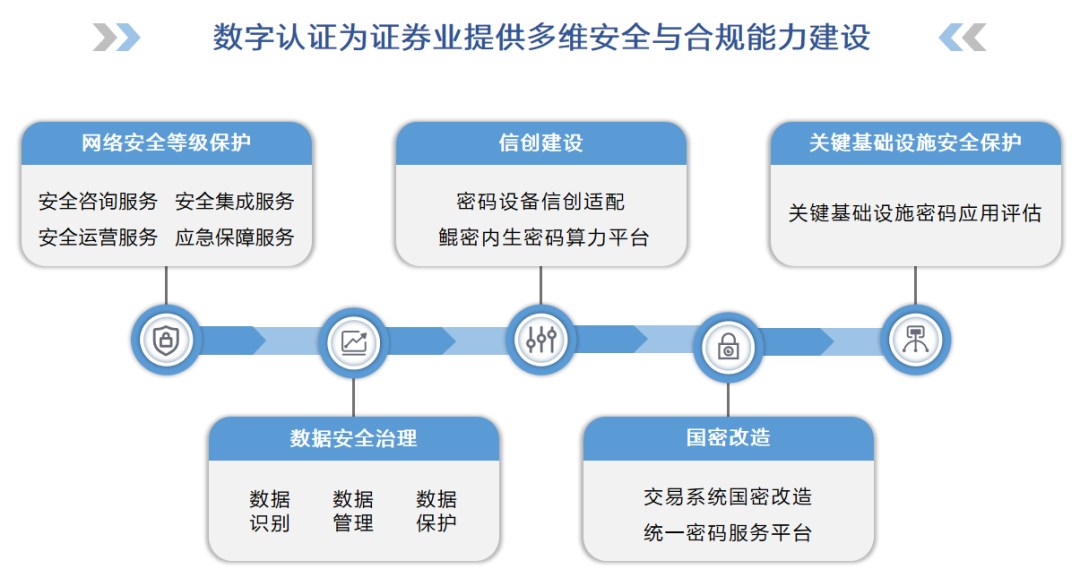 数字认证为证券业提供多维安全与合规能力建设

网络安全等级保护

安全咨询服务 安全集成服务
安全运营服务 应急保障服务

信创建设

密码设备信创适配
鲲密内生密码算力平台

关键基础设施安全保护

关键基础设施密码应用评估

数据安全治理

数据识别 数据管理 数据保护

国密改造

交易系统国密改造
统一密码服务平台